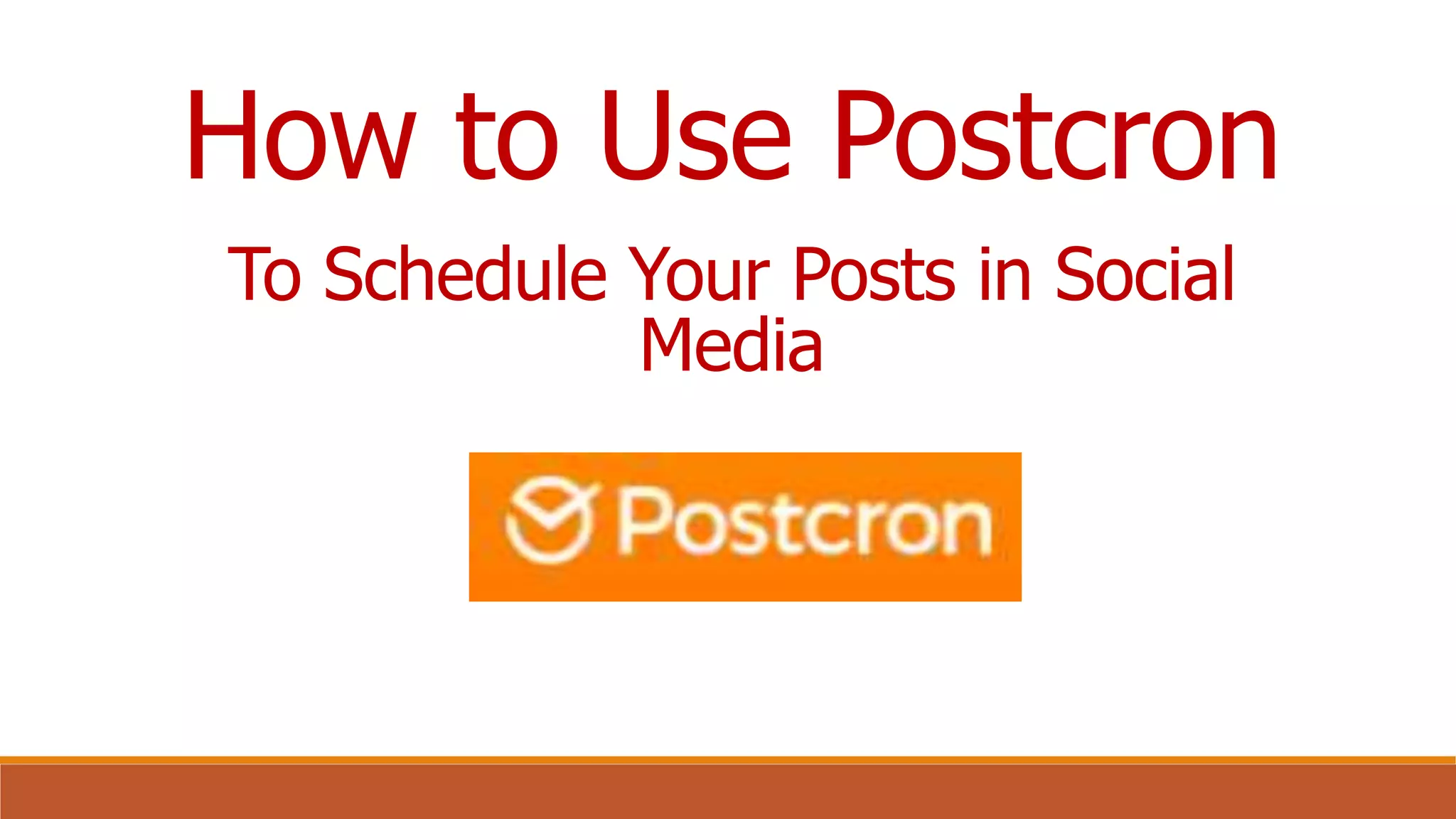 How to Use Postcron

To Schedule Your Posts in Social Media

Postcron